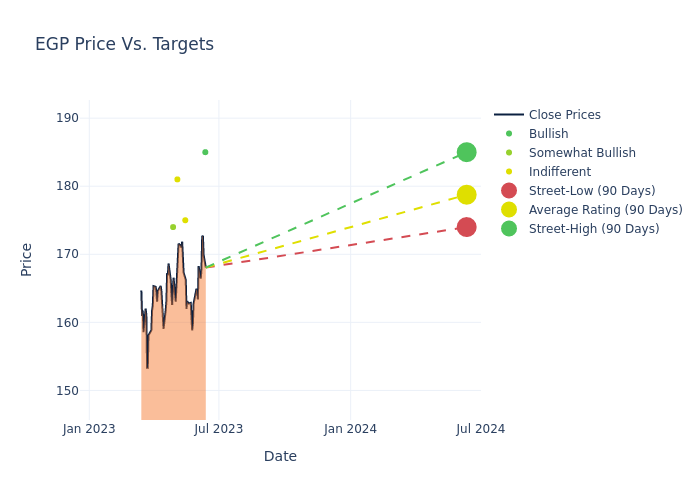 EGP Price Vs. Targets

190
180
170
160
150

Price

Jan 2023
Jul 2023
Jan 2024
Jul 2024

Date

Close Prices
Bullish
Somewhat Bullish
Indifferent
Street-Low (90 Days)
Average Rating (90 Days)
Street-High (90 Days)